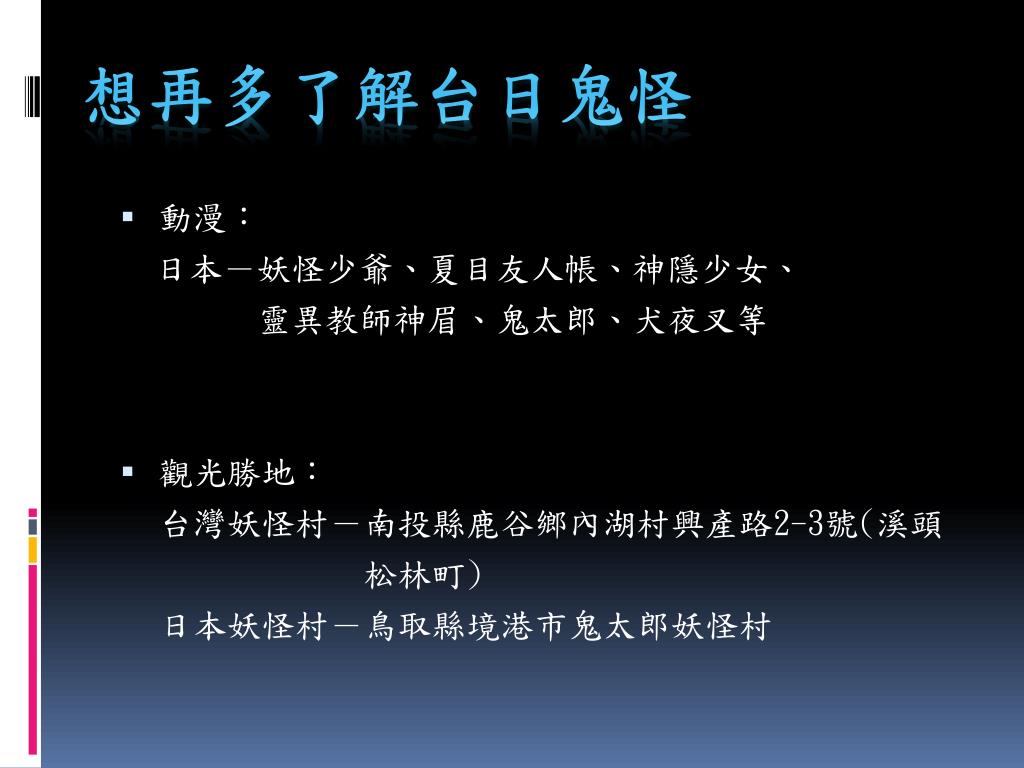 想再多了解台日鬼怪

▪ 動漫：
日本－妖怪少爺、夏目友人帳、神隱少女、靈異教師神眉、鬼太郎、犬夜叉等

▪ 觀光勝地：
台灣妖怪村－南投縣鹿谷鄉內湖村興產路2-3號(溪頭松林町)
日本妖怪村－鳥取縣境港市鬼太郎妖怪村